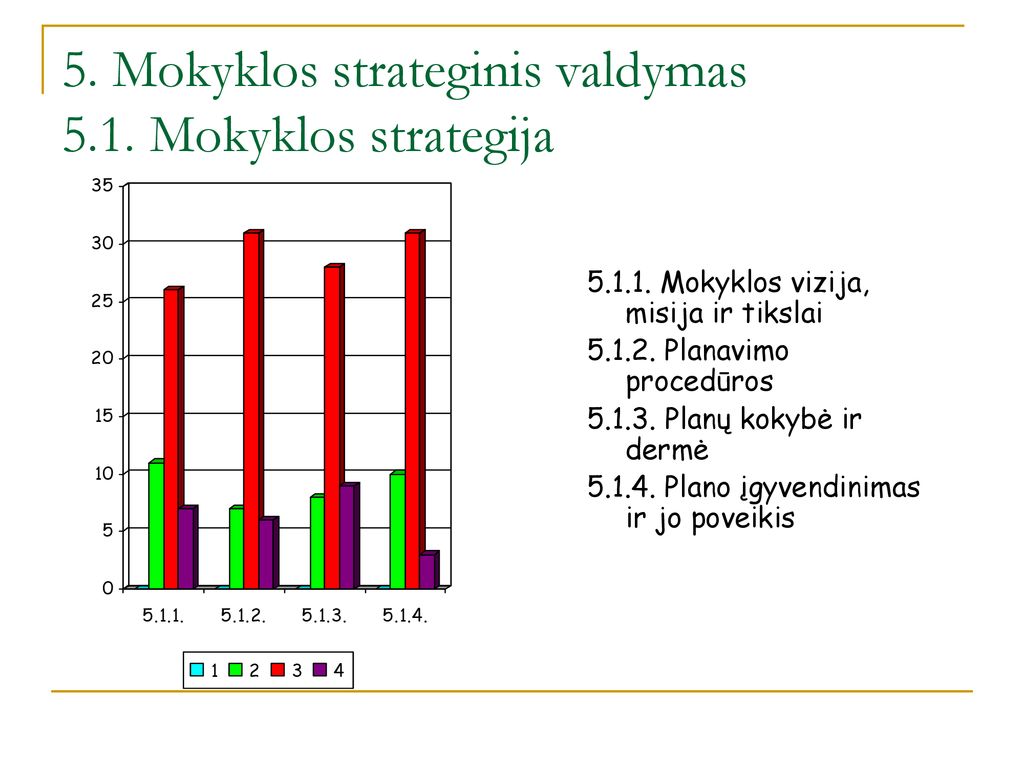 5. Mokyklos strateginis valdymas
5.1. Mokyklos strategija

35
30
25
20
15
10
5
0

5.1.1. 5.1.2. 5.1.3. 5.1.4.

1 2 3 4

5.1.1. Mokyklos vizija, misija ir tikslai
5.1.2. Planavimo procedūros
5.1.3. Planų kokybė ir dermė
5.1.4. Plano įgyvendinimas ir jo poveikis